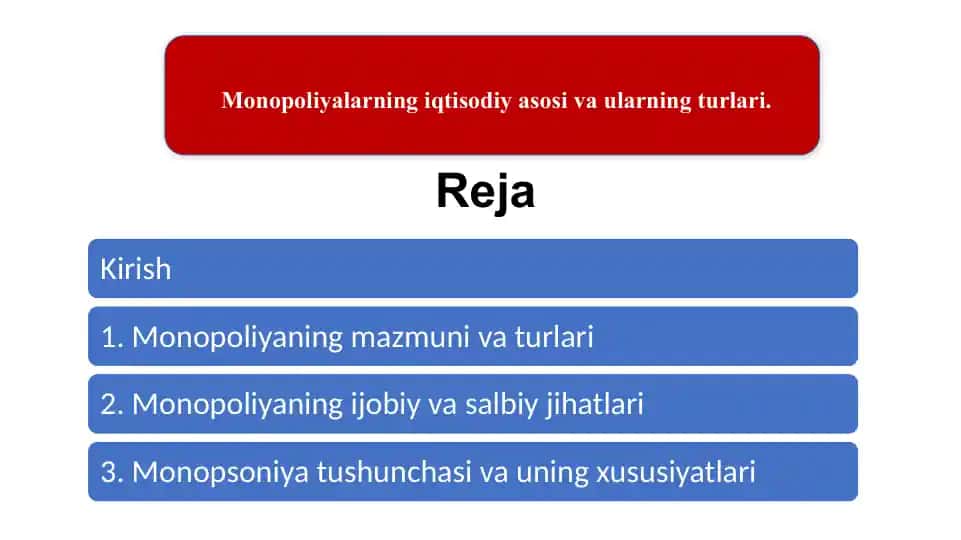 Monopoliyalarning iqtisodiy asosi va ularning turlari.

Reja

Kirish

1. Monopoliyaning mazmuni va turlari

2. Monopoliyaning ijobiy va salbiy jihatlari

3. Monopsoniya tushunchasi va uning xususiyatlari